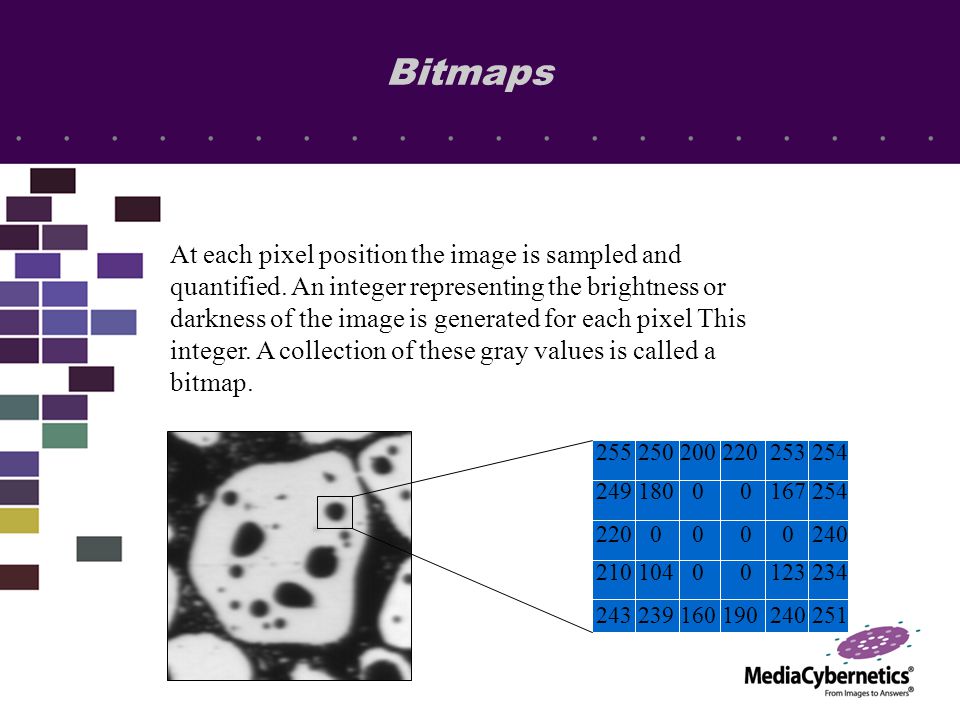 Bitmaps

At each pixel position the image is sampled and quantified. An integer representing the brightness or darkness of the image is generated for each pixel This integer. A collection of these gray values is called a bitmap.

| 255 | 250 | 200 | 220 | 253 | 254 |
|---|---|---|---|---|---|
| 249 | 180 | 0 | 0 | 167 | 254 |
| 220 | 0 | 0 | 0 | 0 | 240 |
| 210 | 104 | 0 | 0 | 123 | 234 |
| 243 | 239 | 160 | 190 | 240 | 251 |

MediaCybernetics®
From Images to Answers®